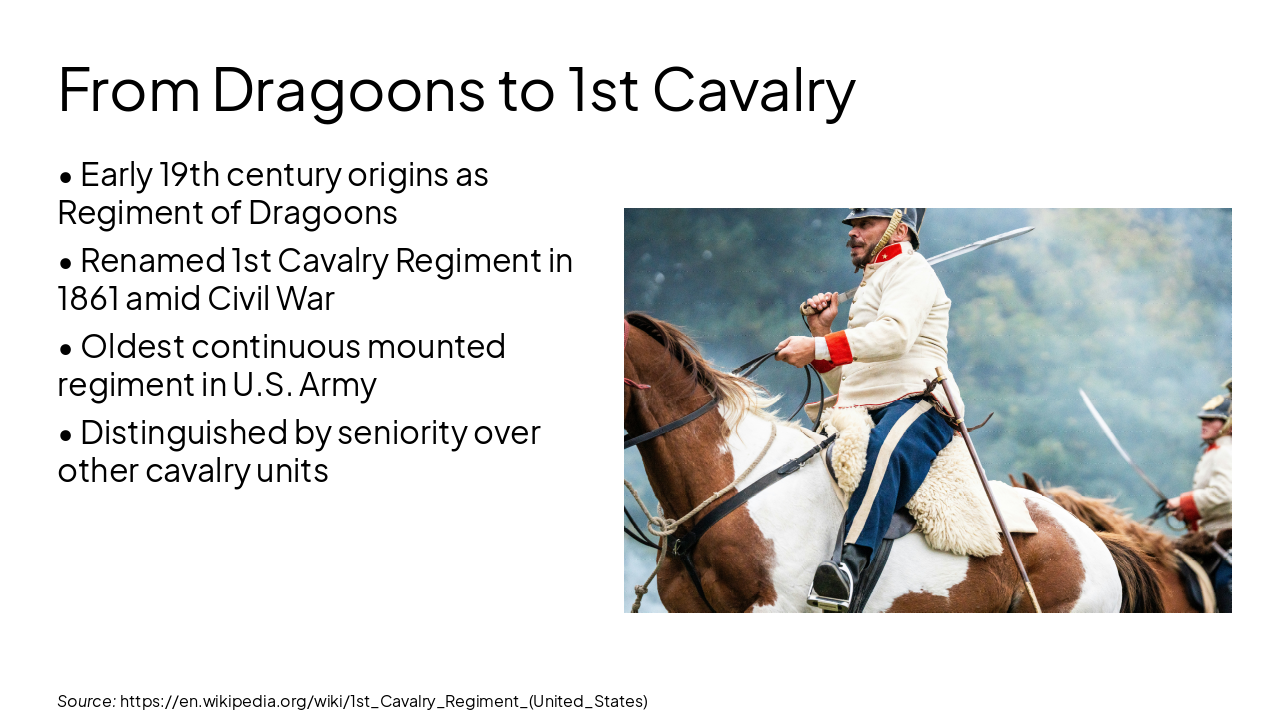 From Dragoons to 1st Cavalry

• Early 19th century origins as Regiment of Dragoons

• Renamed 1st Cavalry Regiment in 1861 amid Civil War

• Oldest continuous mounted regiment in U.S. Army

• Distinguished by seniority over other cavalry units

Source: https://en.wikipedia.org/wiki/1st_Cavalry_Regiment_(United_States)